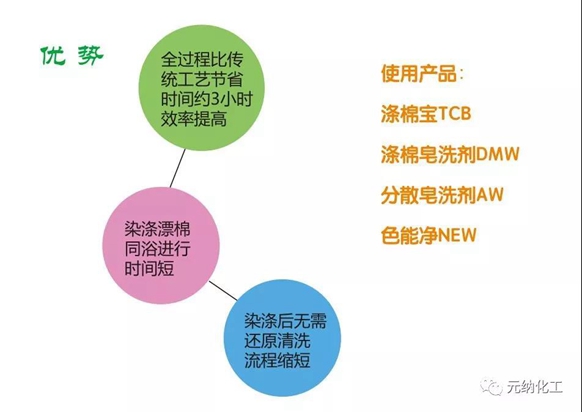 优势

全过程比传统工艺节省时间约3小时效率提高

染涤漂棉同浴进行时间短

染涤后无需还原清洗流程缩短

使用产品：

涤棉宝TCB

涤棉皂洗剂DMW

分散皂洗剂AW

色能净NEW

元纳化工